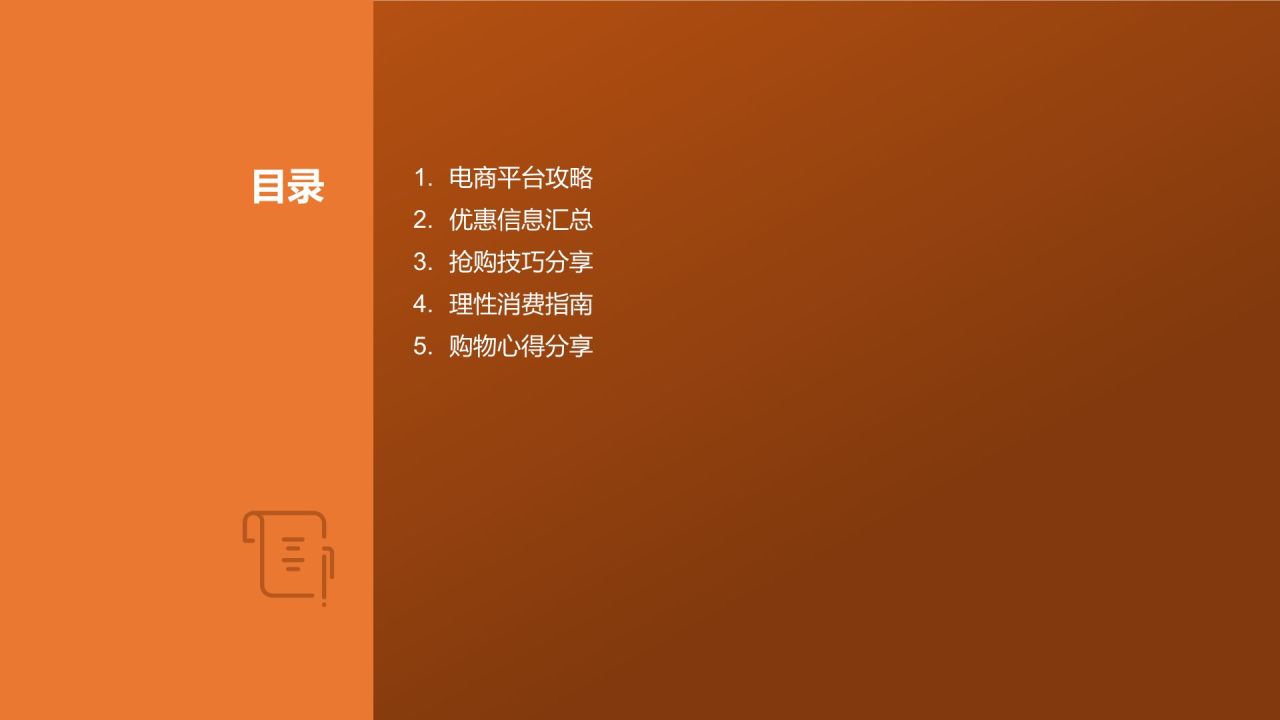 目录

1. 电商平台攻略
2. 优惠信息汇总
3. 抢购技巧分享
4. 理性消费指南
5. 购物心得分享